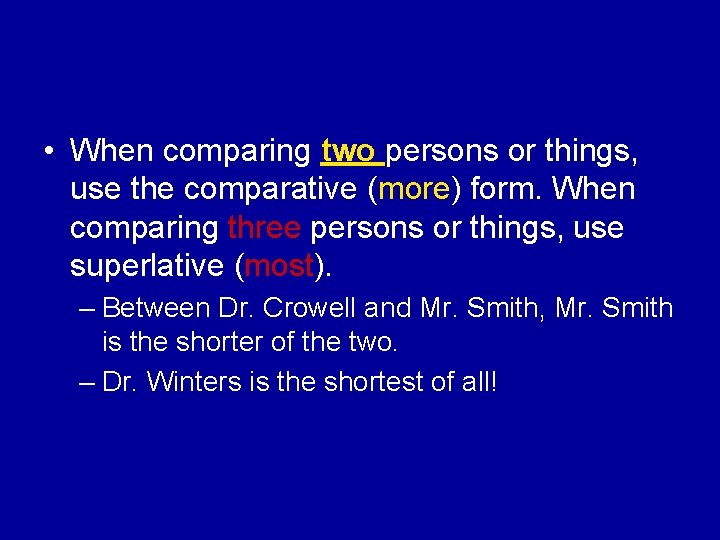 • When comparing two persons or things, use the comparative (more) form. When comparing three persons or things, use superlative (most).

– Between Dr. Crowell and Mr. Smith, Mr. Smith is the shorter of the two.

– Dr. Winters is the shortest of all!